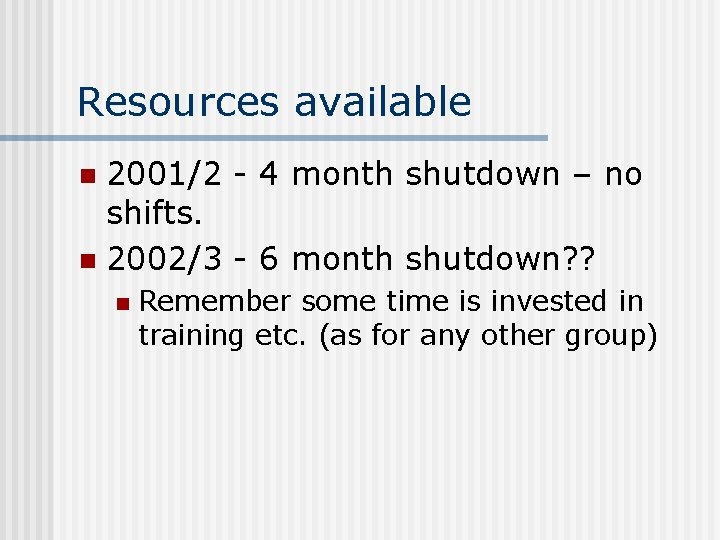 Resources available

2001/2 - 4 month shutdown – no shifts.

2002/3 - 6 month shutdown??

Remember some time is invested in training etc. (as for any other group)